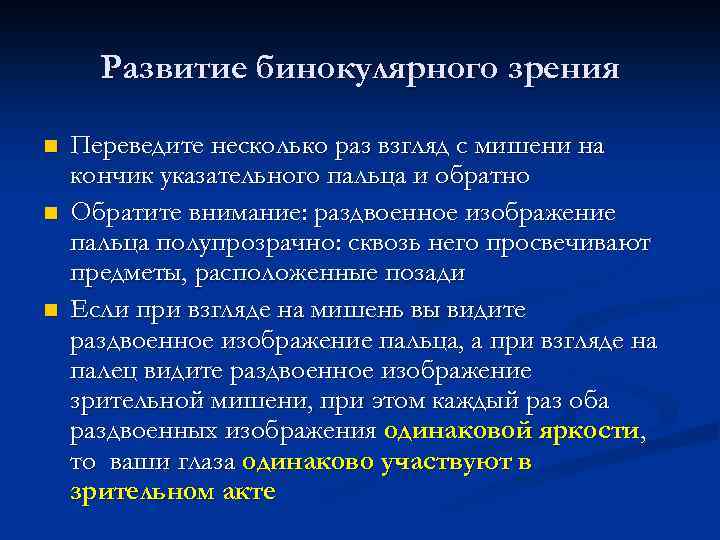 Развитие бинокулярного зрения

Переведите несколько раз взгляд с мишени на кончик указательного пальца и обратно

Обратите внимание: раздвоенное изображение пальца полупрозрачно: сквозь него просвечивают предметы, расположенные позади

Если при взгляде на мишень вы видите раздвоенное изображение пальца, а при взгляде на палец видите раздвоенное изображение зрительной мишени, при этом каждый раз оба раздвоенных изображения одинаковой яркости, то ваши глаза одинаково участвуют в зрительном акте